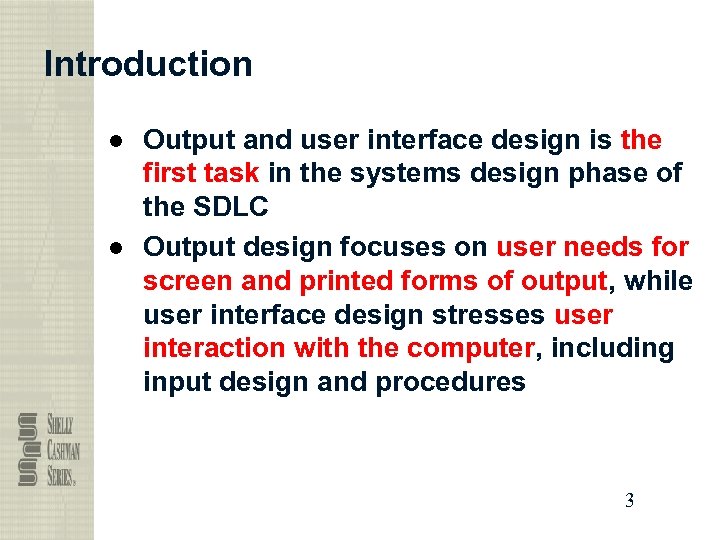 Introduction

● Output and user interface design is the first task in the systems design phase of the SDLC

● Output design focuses on user needs for screen and printed forms of output, while user interface design stresses user interaction with the computer, including input design and procedures

SHELLY CASHMAN SERIES.

3